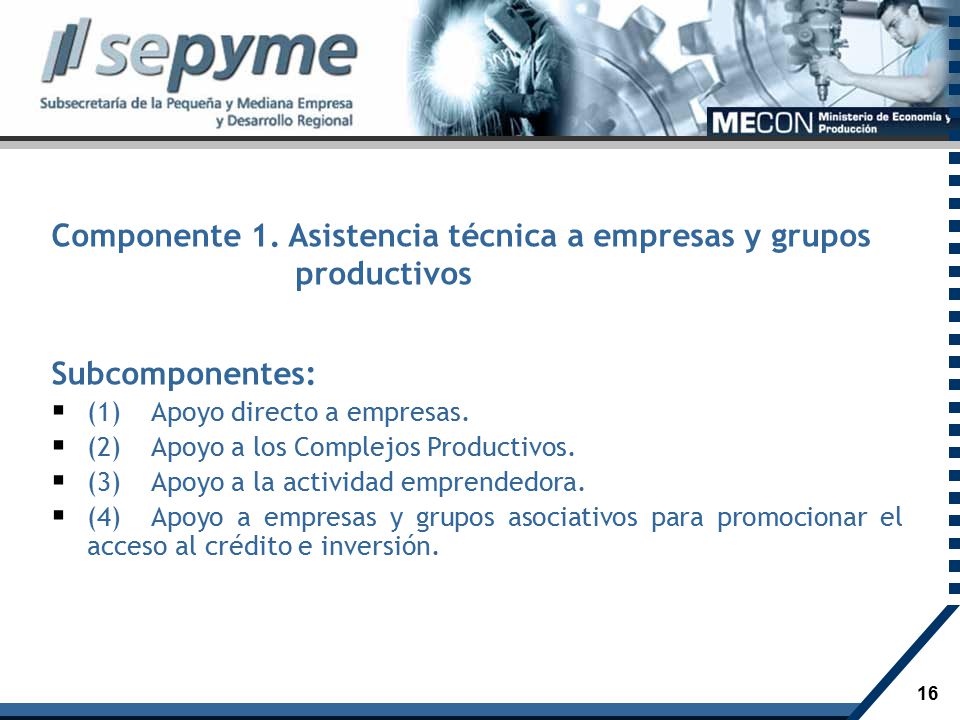 sepyme
Subsecretaría de la Pequeña y Mediana Empresa y Desarrollo Regional

MECON Ministerio de Economía y Producción

Componente 1. Asistencia técnica a empresas y grupos productivos

Subcomponentes:
▪ (1) Apoyo directo a empresas.
▪ (2) Apoyo a los Complejos Productivos.
▪ (3) Apoyo a la actividad emprendedora.
▪ (4) Apoyo a empresas y grupos asociativos para promocionar el acceso al crédito e inversión.

16